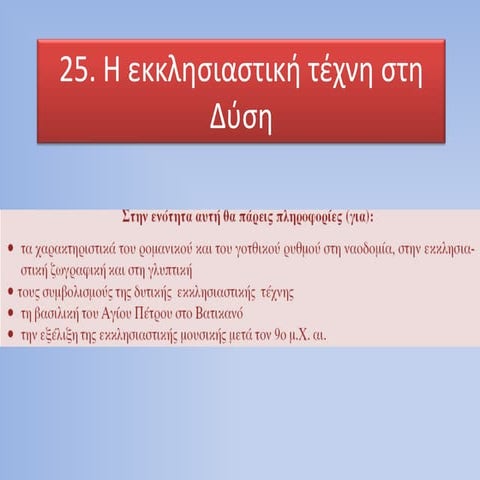 25. Η εκκλησιαστική τέχνη στη Δύση

Στην ενότητα αυτή θα πάρεις πληροφορίες (για):

• τα χαρακτηριστικά του ρομανικού και του γοτθικού ρυθμού στη ναοδομία, στην εκκλησιαστική ζωγραφική και στη γλυπτική
• τους συμβολισμούς της δυτικής εκκλησιαστικής τέχνης
• τη βασιλική του Αγίου Πέτρου στο Βατικανό
• την εξέλιξη της εκκλησιαστικής μουσικής μετά τον 9ο μ.Χ. αι.